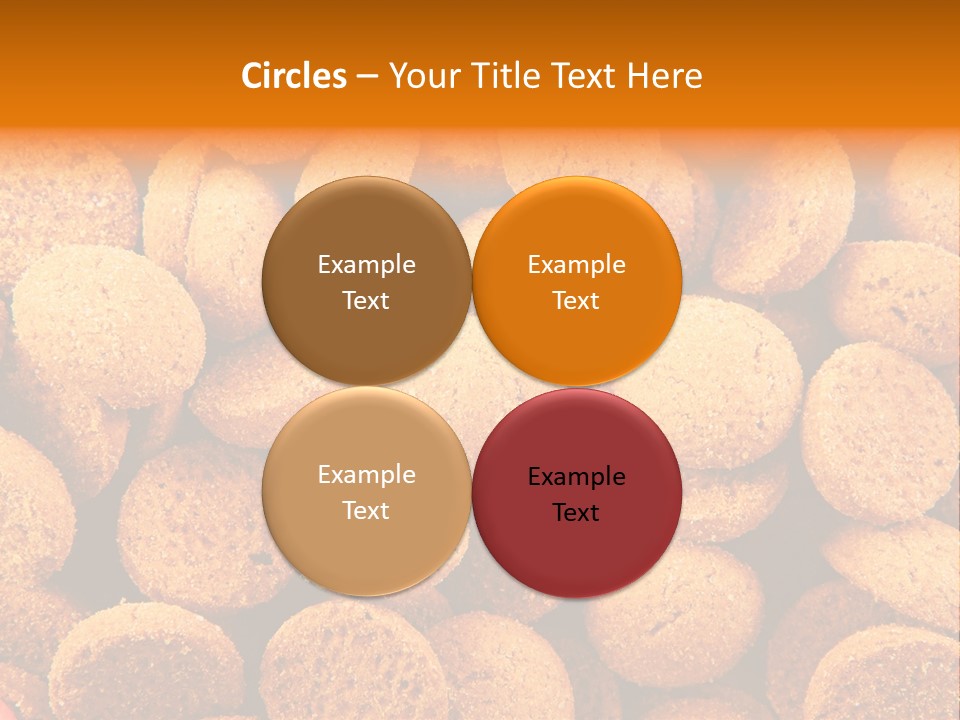 Circles – Your Title Text Here

Example Text

Example Text

Example Text

Example Text